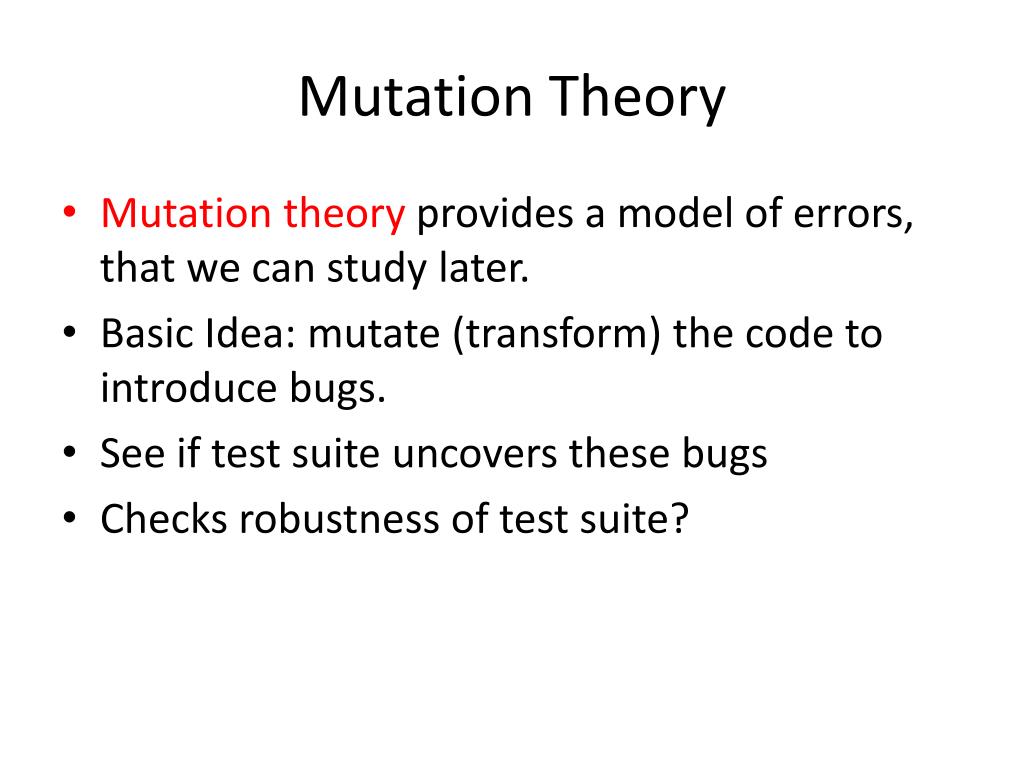 Mutation Theory

• Mutation theory provides a model of errors, that we can study later.
• Basic Idea: mutate (transform) the code to introduce bugs.
• See if test suite uncovers these bugs
• Checks robustness of test suite?